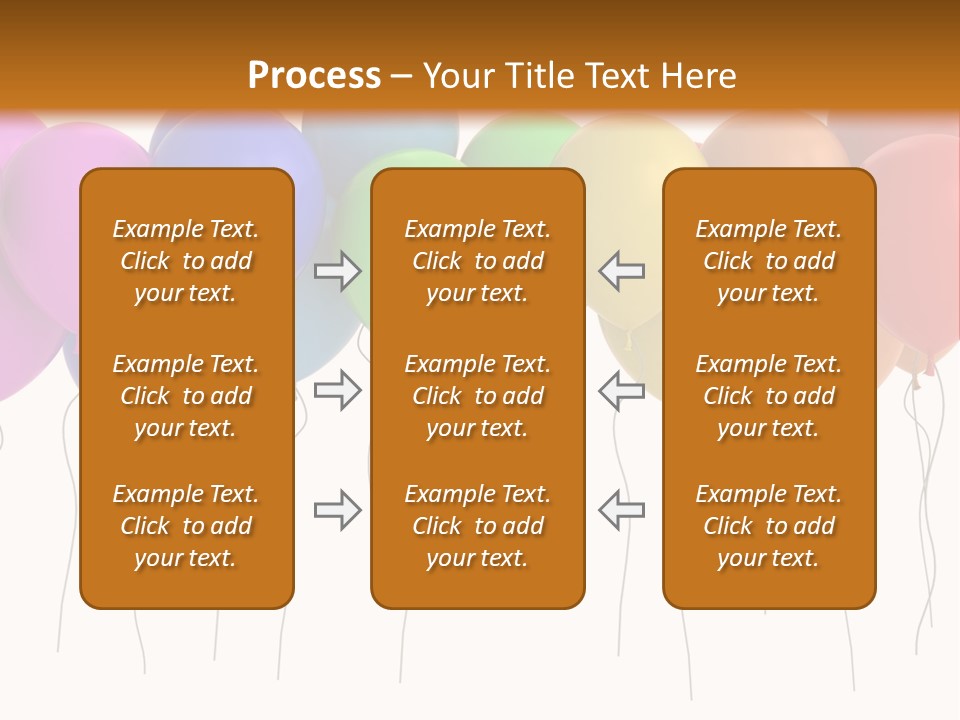 Process – Your Title Text Here

Example Text. Click to add your text.

Example Text. Click to add your text.

Example Text. Click to add your text.

Example Text. Click to add your text.

Example Text. Click to add your text.

Example Text. Click to add your text.

Example Text. Click to add your text.

Example Text. Click to add your text.

Example Text. Click to add your text.